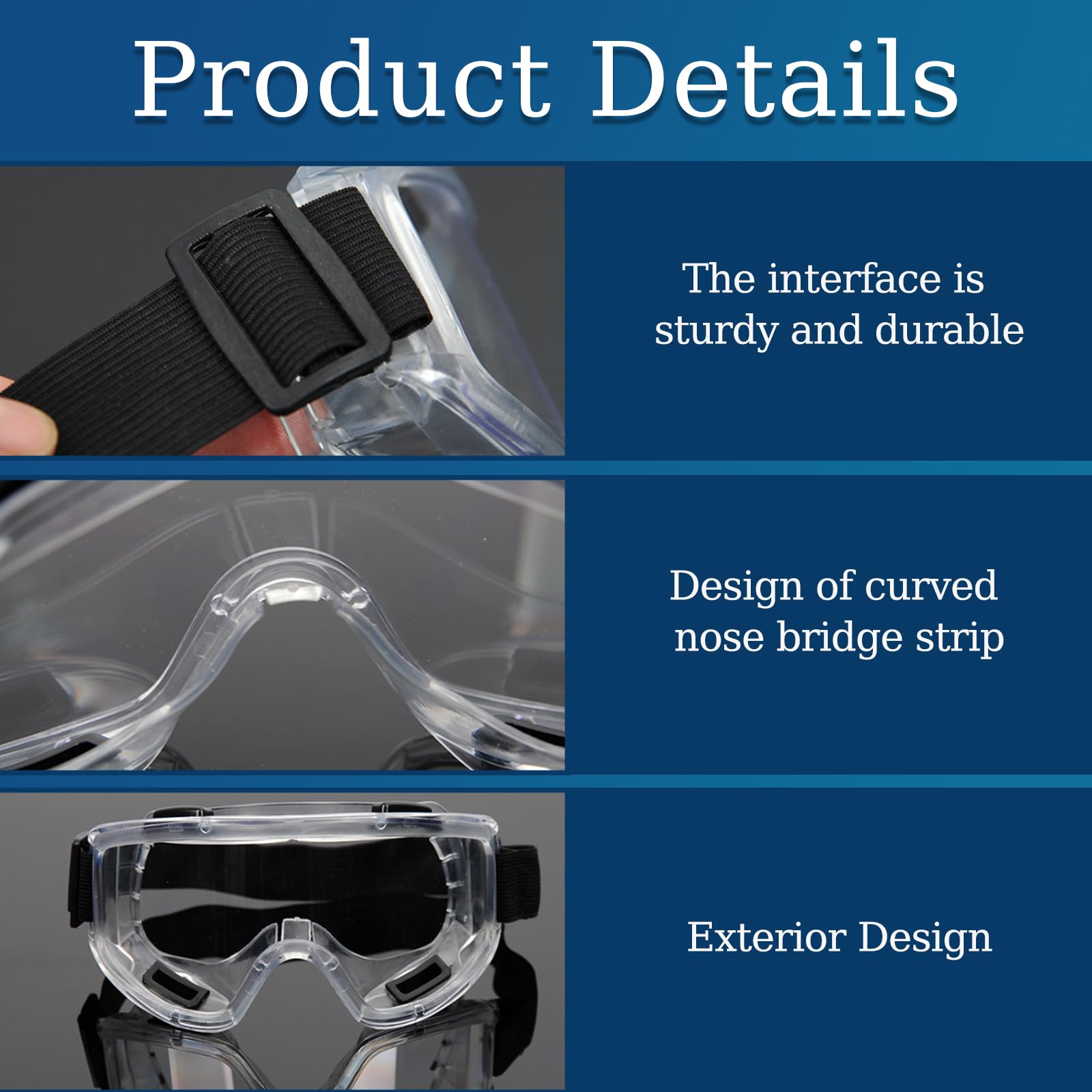 Product Details

The interface is sturdy and durable

Design of curved nose bridge strip

Exterior Design